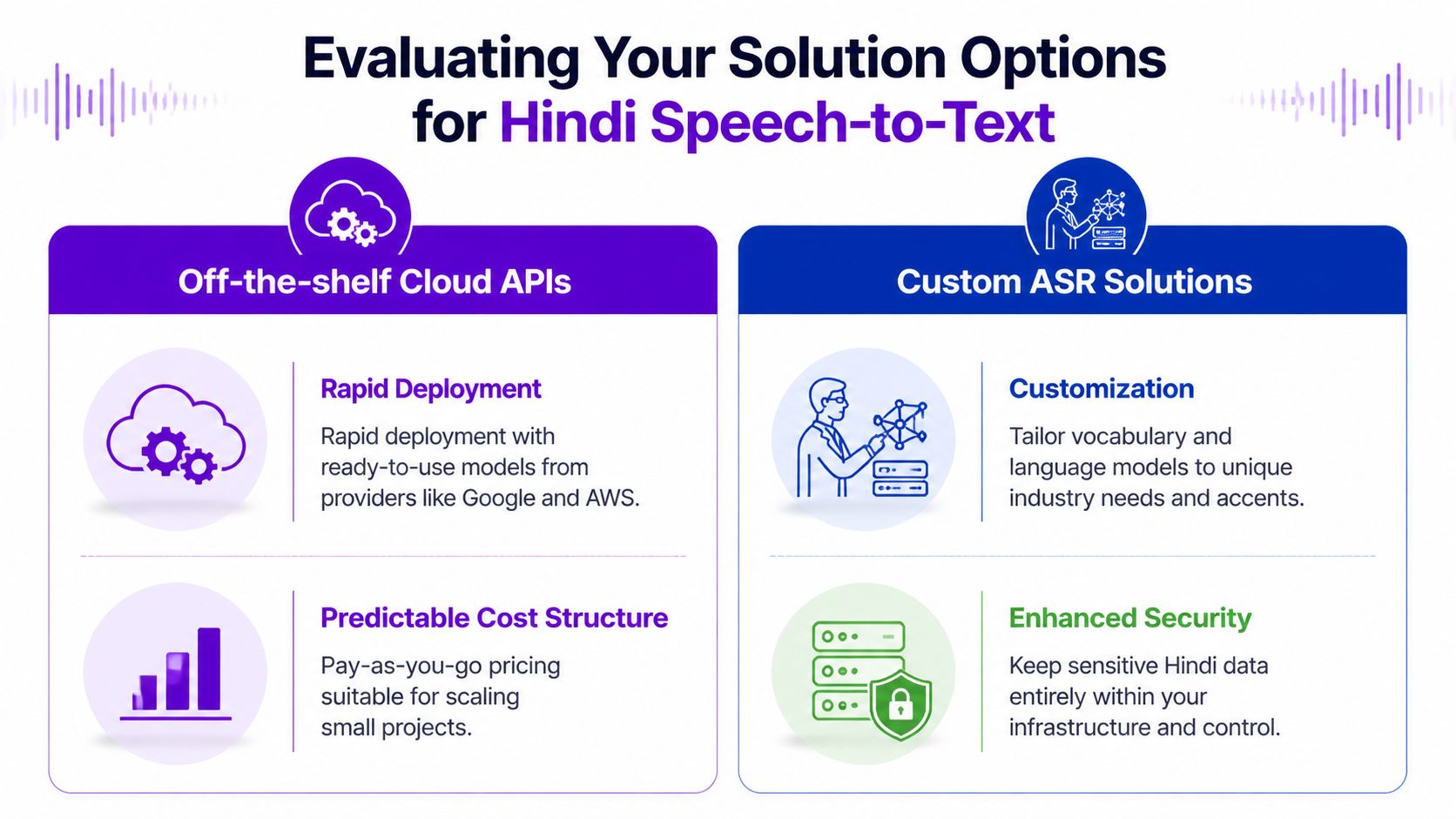 Evaluating Your Solution Options for Hindi Speech-to-Text

Off-the-shelf Cloud APIs

Rapid Deployment

Rapid deployment with ready-to-use models from providers like Google and AWS.

Predictable Cost Structure

Pay-as-you-go pricing suitable for scaling small projects.

Custom ASR Solutions

Customization

Tailor vocabulary and language models to unique industry needs and accents.

Enhanced Security

Keep sensitive Hindi data entirely within your infrastructure and control.